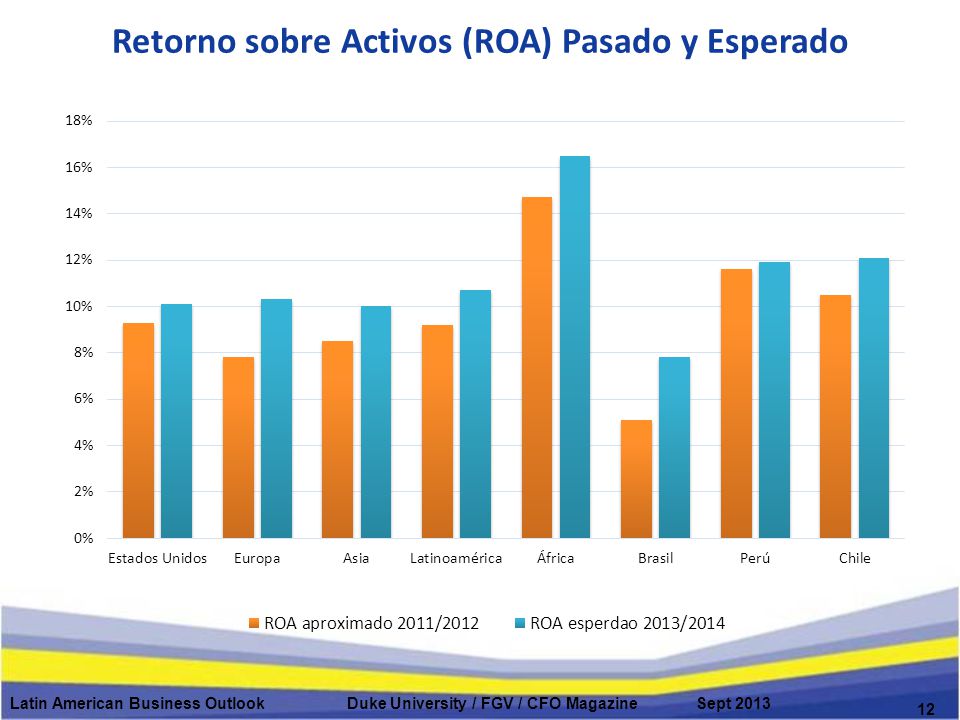 Retorno sobre Activos (ROA) Pasado y Esperado

18%
16%
14%
12%
10%
8%
6%
4%
2%
0%

Estados Unidos Europa Asia Latinoamérica África Brasil Perú Chile

ROA aproximado 2011/2012 ROA esperdao 2013/2014

Latin American Business Outlook Duke University / FGV / CFO Magazine Sept 2013 12